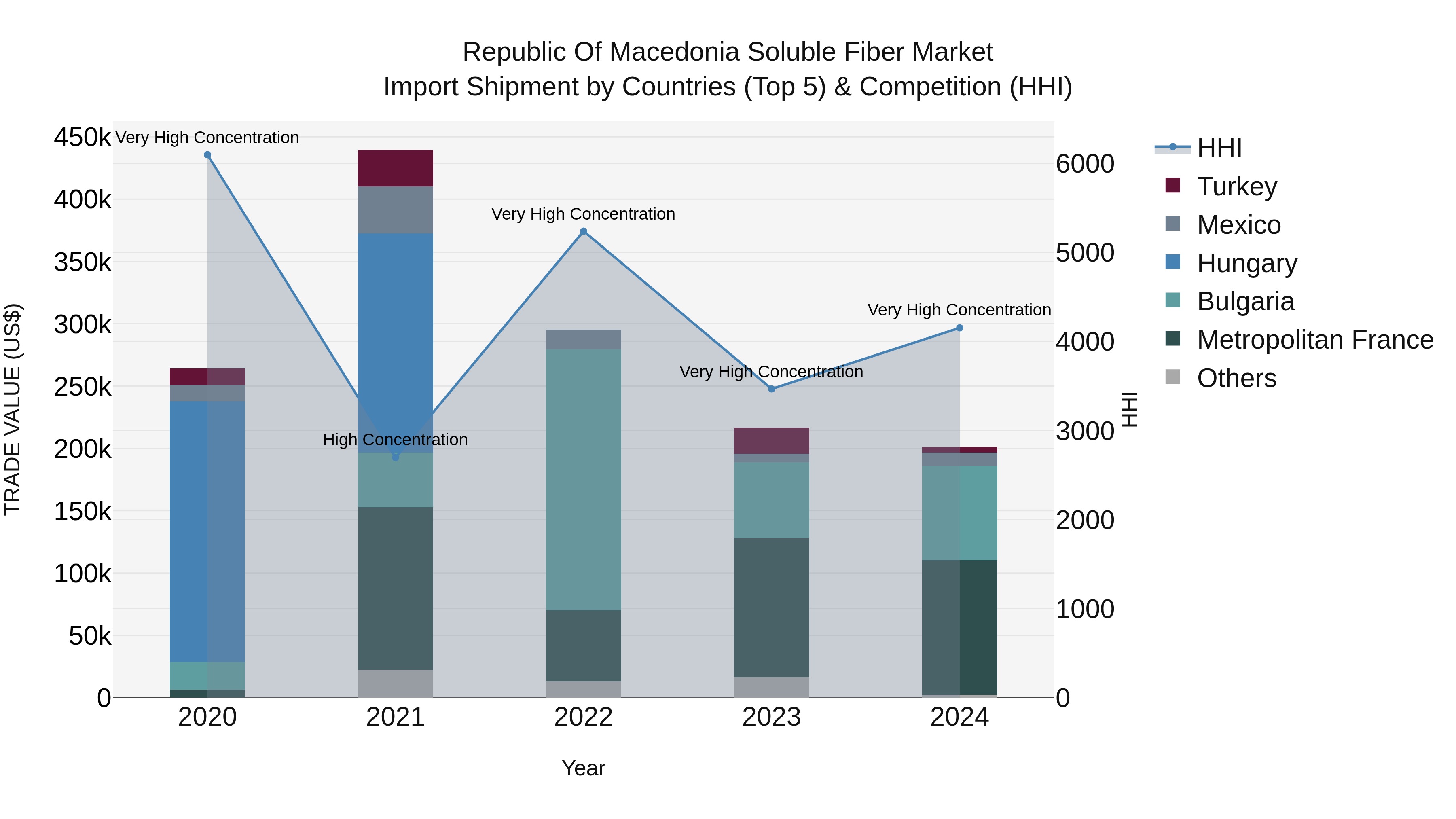 Republic Of Macedonia Soluble Fiber Market
Import Shipment by Countries (Top 5) & Competition (HHI)

TRADE VALUE (US$)

450k
400k
350k
300k
250k
200k
150k
100k
50k
0

Very High Concentration
High Concentration
Very High Concentration
Very High Concentration
Very High Concentration

2020
2021
2022
2023
2024

Year

6000
5000
4000
3000
2000
1000
0

HHI

HHI
Turkey
Mexico
Hungary
Bulgaria
Metropolitan France
Others